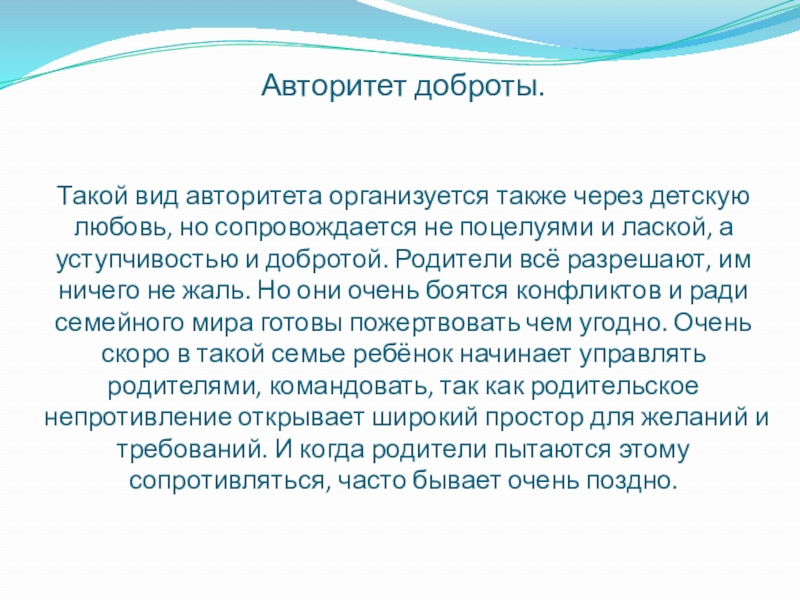 Авторитет доброты.

Такой вид авторитета организуется также через детскую любовь, но сопровождается не поцелуями и лаской, а уступчивостью и добротой. Родители всё разрешают, им ничего не жаль. Но они очень боятся конфликтов и ради семейного мира готовы пожертвовать чем угодно. Очень скоро в такой семье ребёнок начинает управлять родителями, командовать, так как родительское непротивление открывает широкий простор для желаний и требований. И когда родители пытаются этому сопротивляться, часто бывает очень поздно.